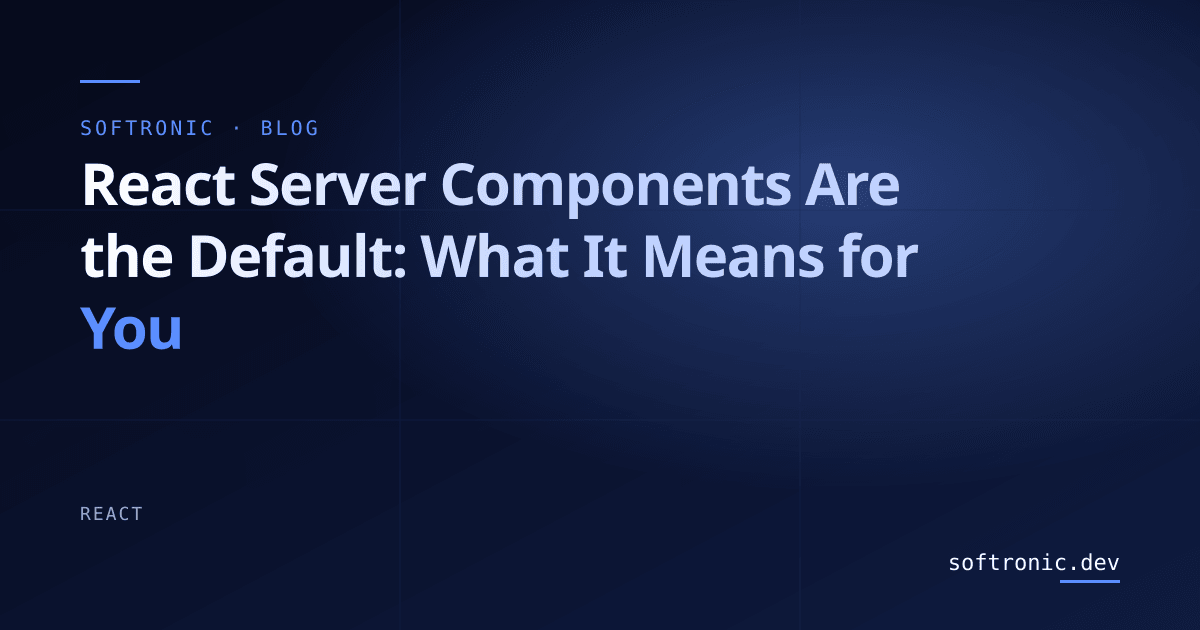 SOFTRONIC · BLOG

React Server Components Are the Default: What It Means for You

REACT

softronic.dev